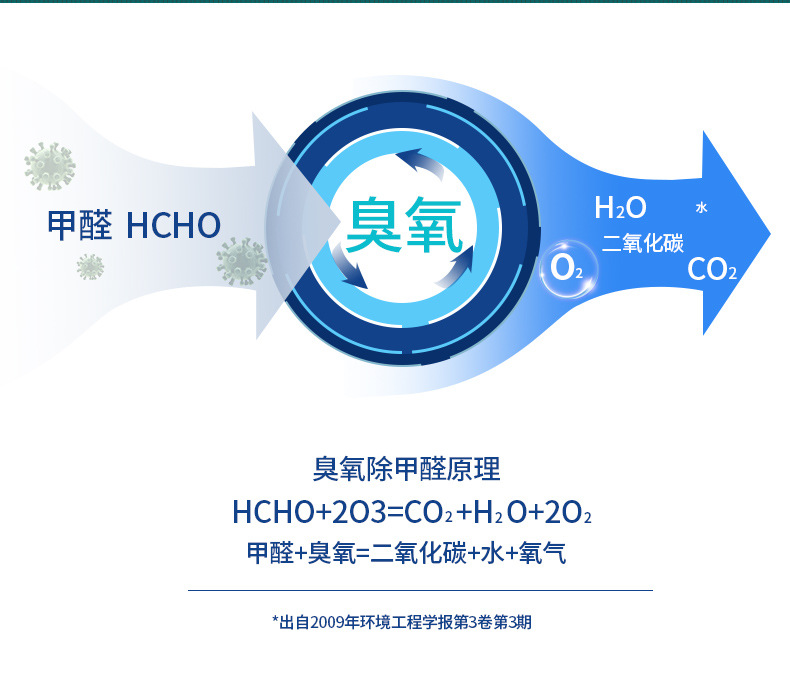 甲醛 HCHO

臭氧

$H_2O$ 水
二氧化碳
$O_2$
$CO_2$

臭氧除甲醛原理

$HCHO+2O3=CO_2+H_2O+2O_2$

甲醛+臭氧=二氧化碳+水+氧气

*出自2009年环境工程学报第3卷第3期